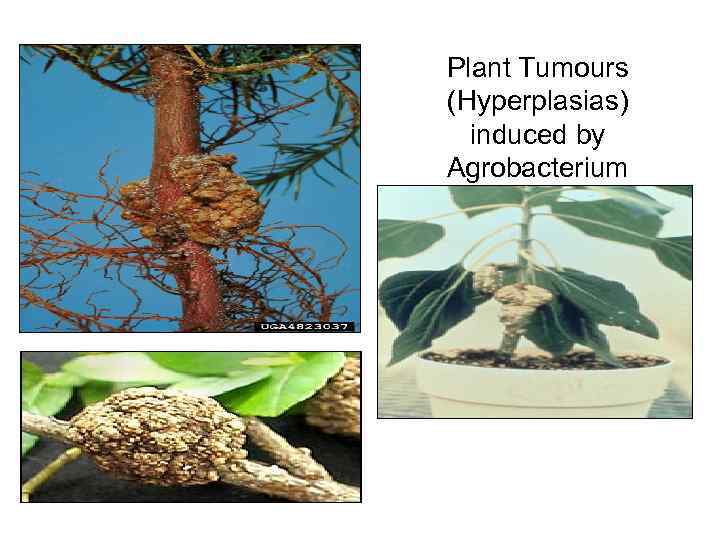 UGA4823037

Plant Tumours (Hyperplasias) induced by Agrobacterium